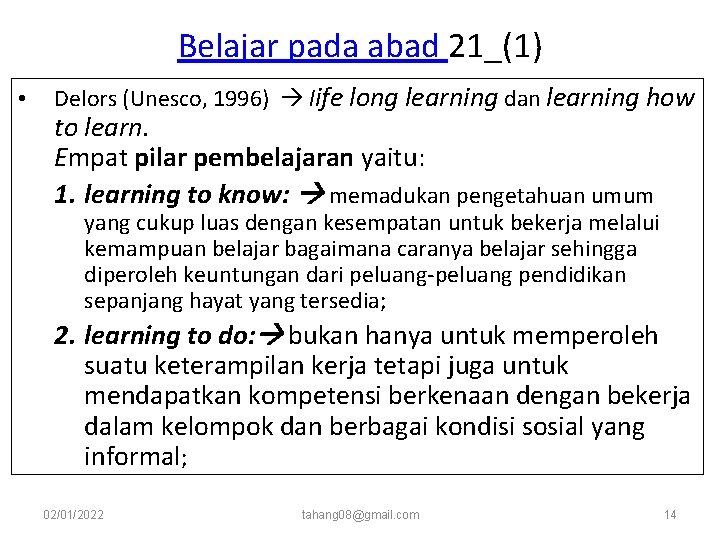 Belajar pada abad 21_(1)

• Delors (Unesco, 1996) → life long learning dan learning how to learn.
Empat pilar pembelajaran yaitu:

1. learning to know: → memadukan pengetahuan umum yang cukup luas dengan kesempatan untuk bekerja melalui kemampuan belajar bagaimana caranya belajar sehingga diperoleh keuntungan dari peluang-peluang pendidikan sepanjang hayat yang tersedia;

2. learning to do: → bukan hanya untuk memperoleh suatu keterampilan kerja tetapi juga untuk mendapatkan kompetensi berkenaan dengan bekerja dalam kelompok dan berbagai kondisi sosial yang informal;

02/01/2022 tahang08@gmail.com 14